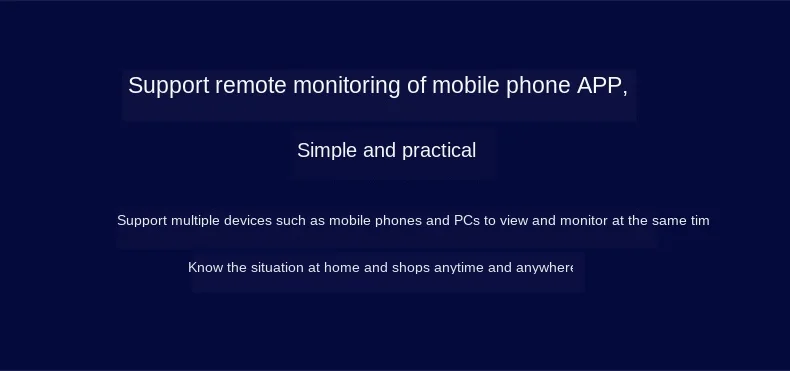 Support remote monitoring of mobile phone APP,

Simple and practical

Support multiple devices such as mobile phones and PCs to view and monitor at the same tim

Know the situation at home and shops anytime and anywhere